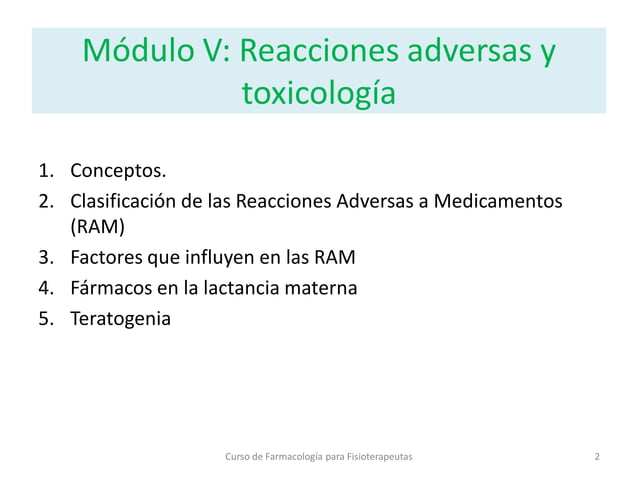 Módulo V: Reacciones adversas y toxicología

1. Conceptos.
2. Clasificación de las Reacciones Adversas a Medicamentos (RAM)
3. Factores que influyen en las RAM
4. Fármacos en la lactancia materna
5. Teratogenia

Curso de Farmacología para Fisioterapeutas

2